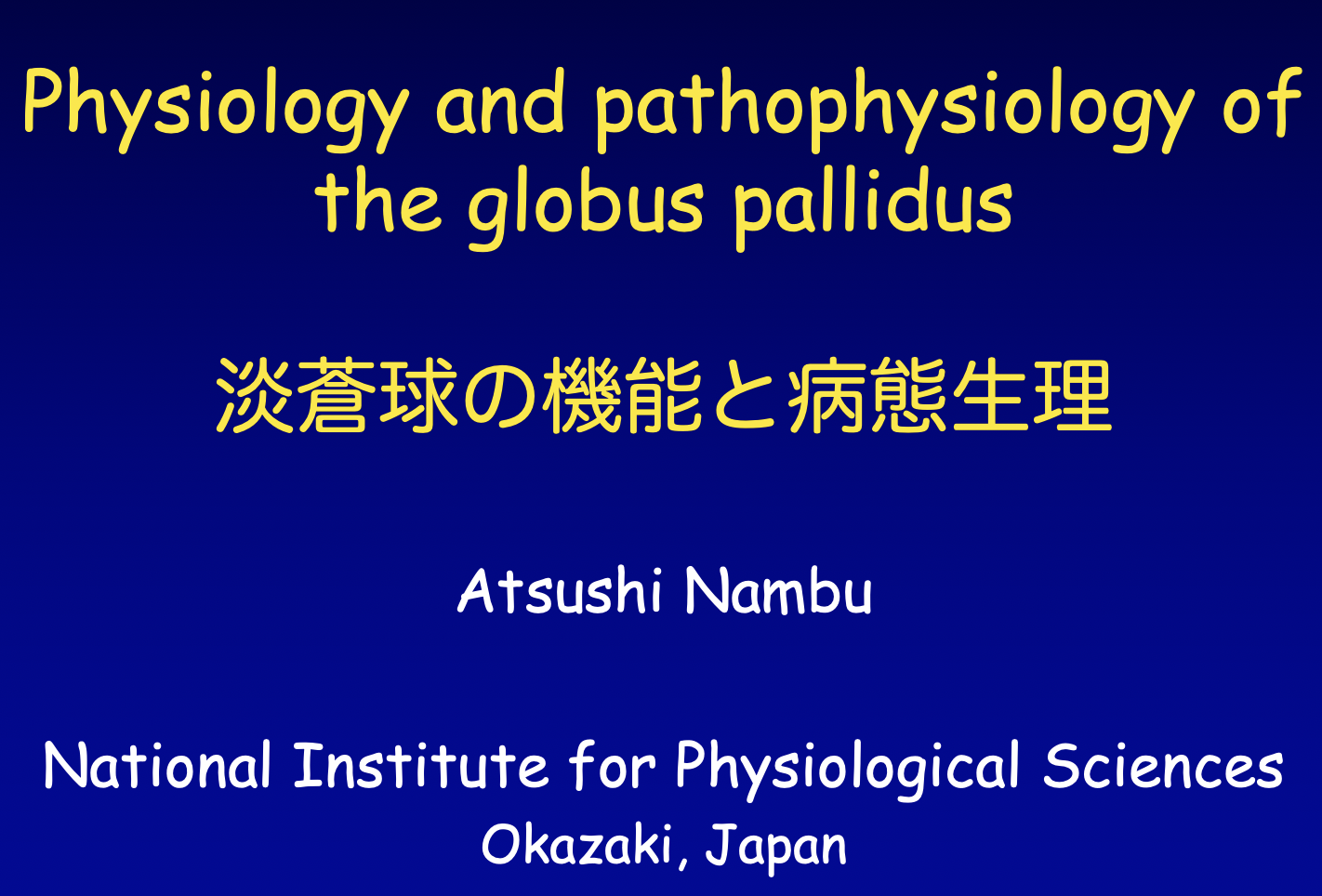 Physiology and pathophysiology of the globus pallidus

淡蒼球の機能と病態生理

Atsushi Nambu

National Institute for Physiological Sciences
Okazaki, Japan